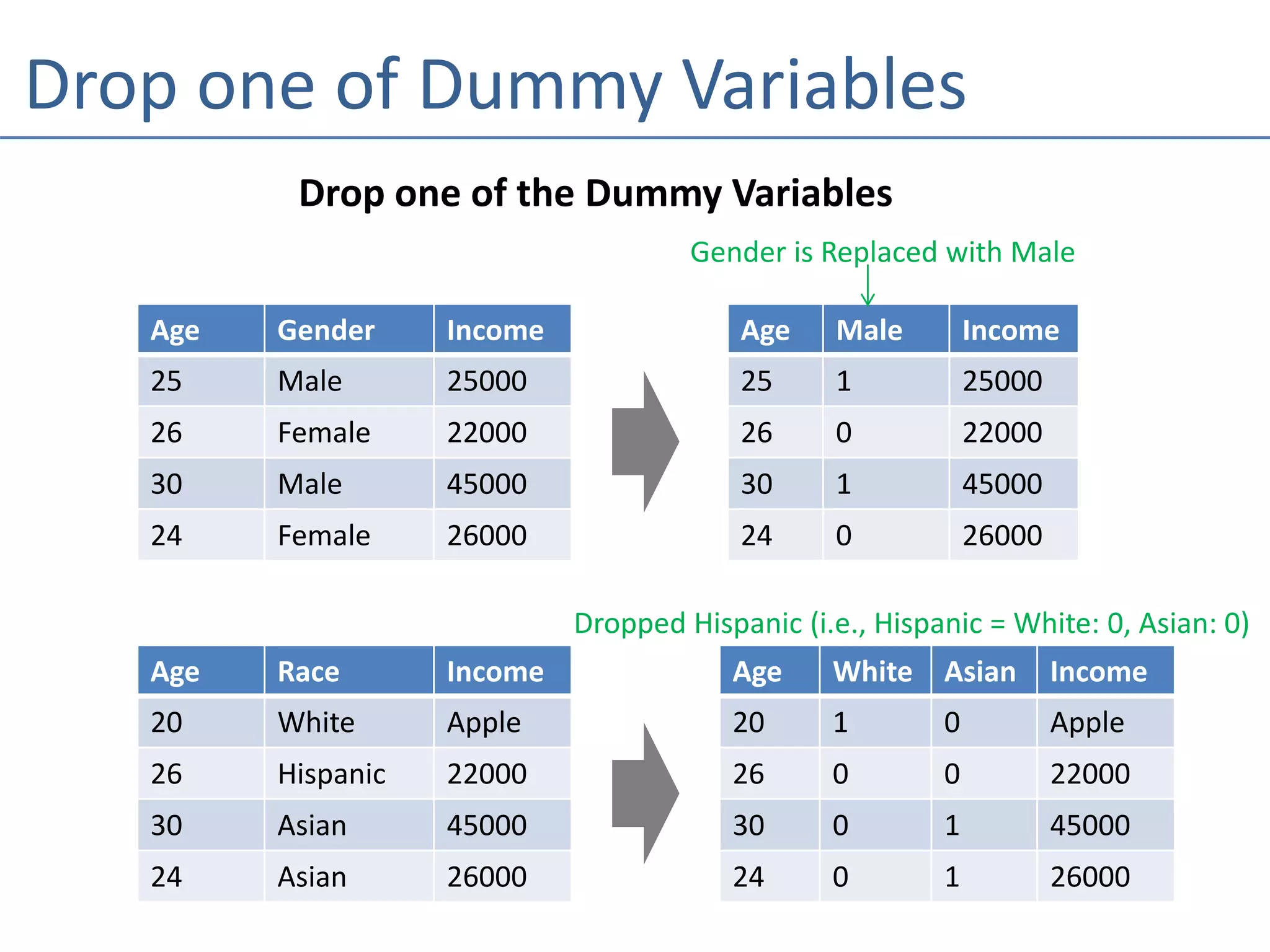 Drop one of Dummy Variables

Drop one of the Dummy Variables

Gender is Replaced with Male

| Age | Gender | Income |
|---|---|---|
| 25 | Male | 25000 |
| 26 | Female | 22000 |
| 30 | Male | 45000 |
| 24 | Female | 26000 |

| Age | Male | Income |
|---|---|---|
| 25 | 1 | 25000 |
| 26 | 0 | 22000 |
| 30 | 1 | 45000 |
| 24 | 0 | 26000 |

Dropped Hispanic (i.e., Hispanic = White: 0, Asian: 0)

| Age | Race | Income |
|---|---|---|
| 20 | White | Apple |
| 26 | Hispanic | 22000 |
| 30 | Asian | 45000 |
| 24 | Asian | 26000 |

| Age | White | Asian | Income |
|---|---|---|---|
| 20 | 1 | 0 | Apple |
| 26 | 0 | 0 | 22000 |
| 30 | 0 | 1 | 45000 |
| 24 | 0 | 1 | 26000 |